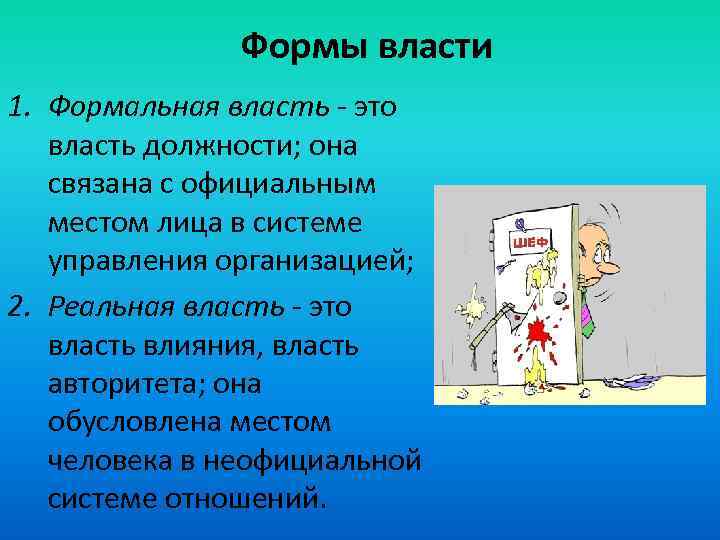 Формы власти

1. Формальная власть - это власть должности; она связана с официальным местом лица в системе управления организацией;

2. Реальная власть - это власть влияния, власть авторитета; она обусловлена местом человека в неофициальной системе отношений.

ШЕФ